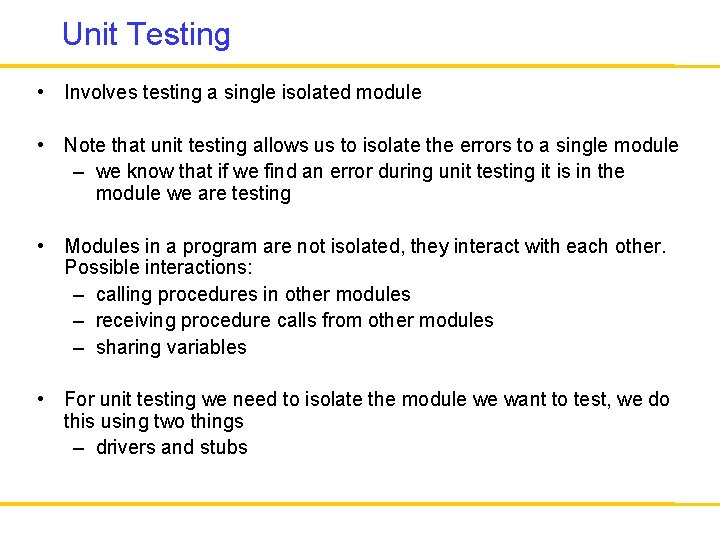 Unit Testing

• Involves testing a single isolated module

• Note that unit testing allows us to isolate the errors to a single module
– we know that if we find an error during unit testing it is in the module we are testing

• Modules in a program are not isolated, they interact with each other. Possible interactions:
– calling procedures in other modules
– receiving procedure calls from other modules
– sharing variables

• For unit testing we need to isolate the module we want to test, we do this using two things
– drivers and stubs